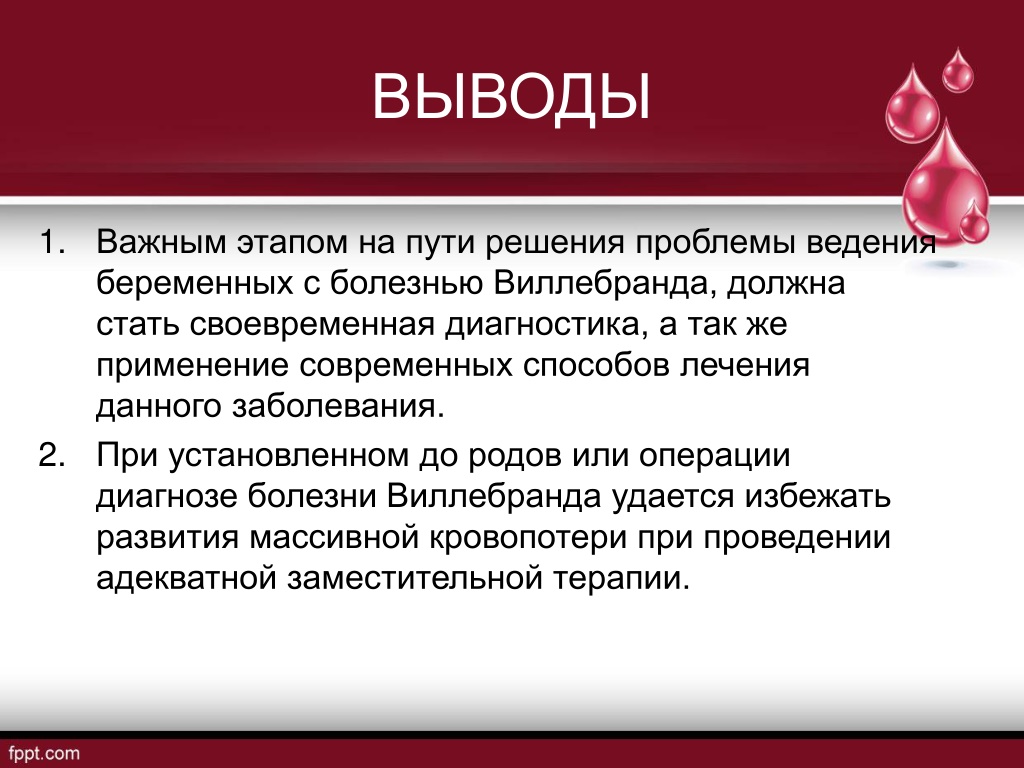 ВЫВОДЫ

1. Важным этапом на пути решения проблемы ведения беременных с болезнью Виллебранда, должна стать своевременная диагностика, а так же применение современных способов лечения данного заболевания.

2. При установленном до родов или операции диагнозе болезни Виллебранда удается избежать развития массивной кровопотери при проведении адекватной заместительной терапии.

fppt.com